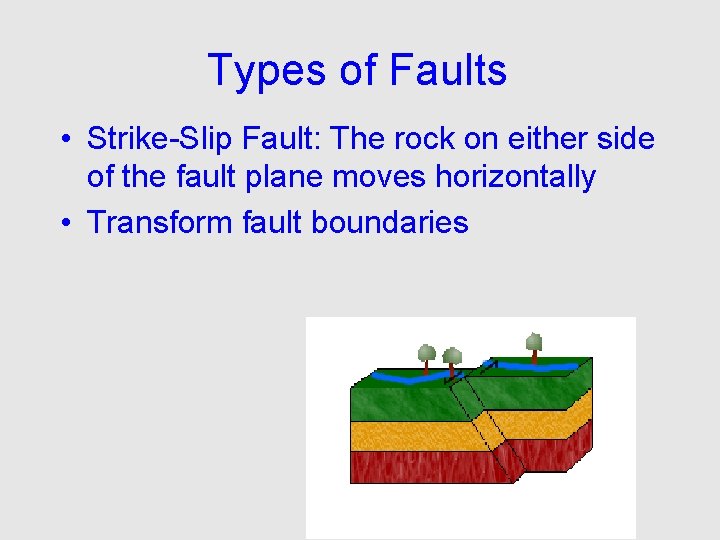 Types of Faults

• Strike-Slip Fault: The rock on either side of the fault plane moves horizontally

• Transform fault boundaries